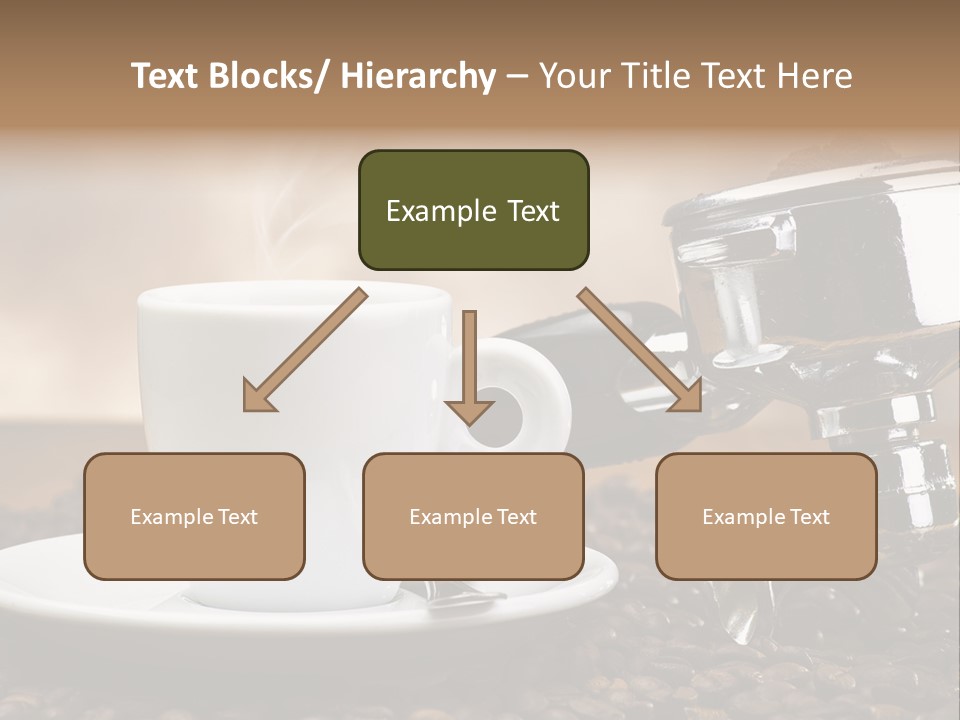 Text Blocks/ Hierarchy – Your Title Text Here

Example Text

Example Text

Example Text

Example Text